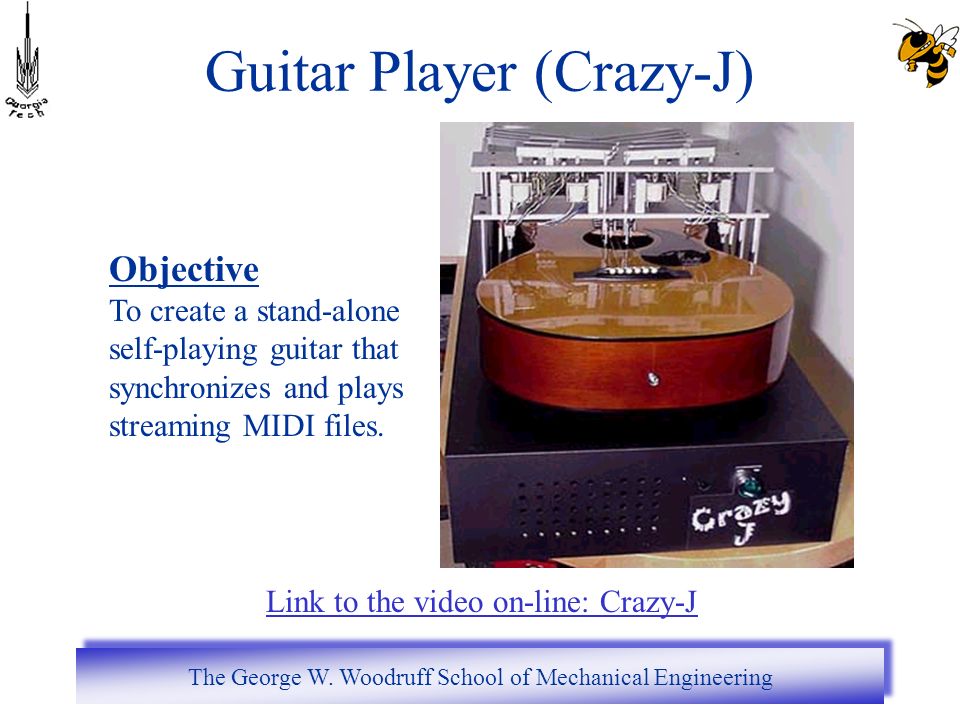 Georgia Tech

Guitar Player (Crazy-J)

Objective
To create a stand-alone self-playing guitar that synchronizes and plays streaming MIDI files.

Crazy J

Link to the video on-line: Crazy-J

The George W. Woodruff School of Mechanical Engineering